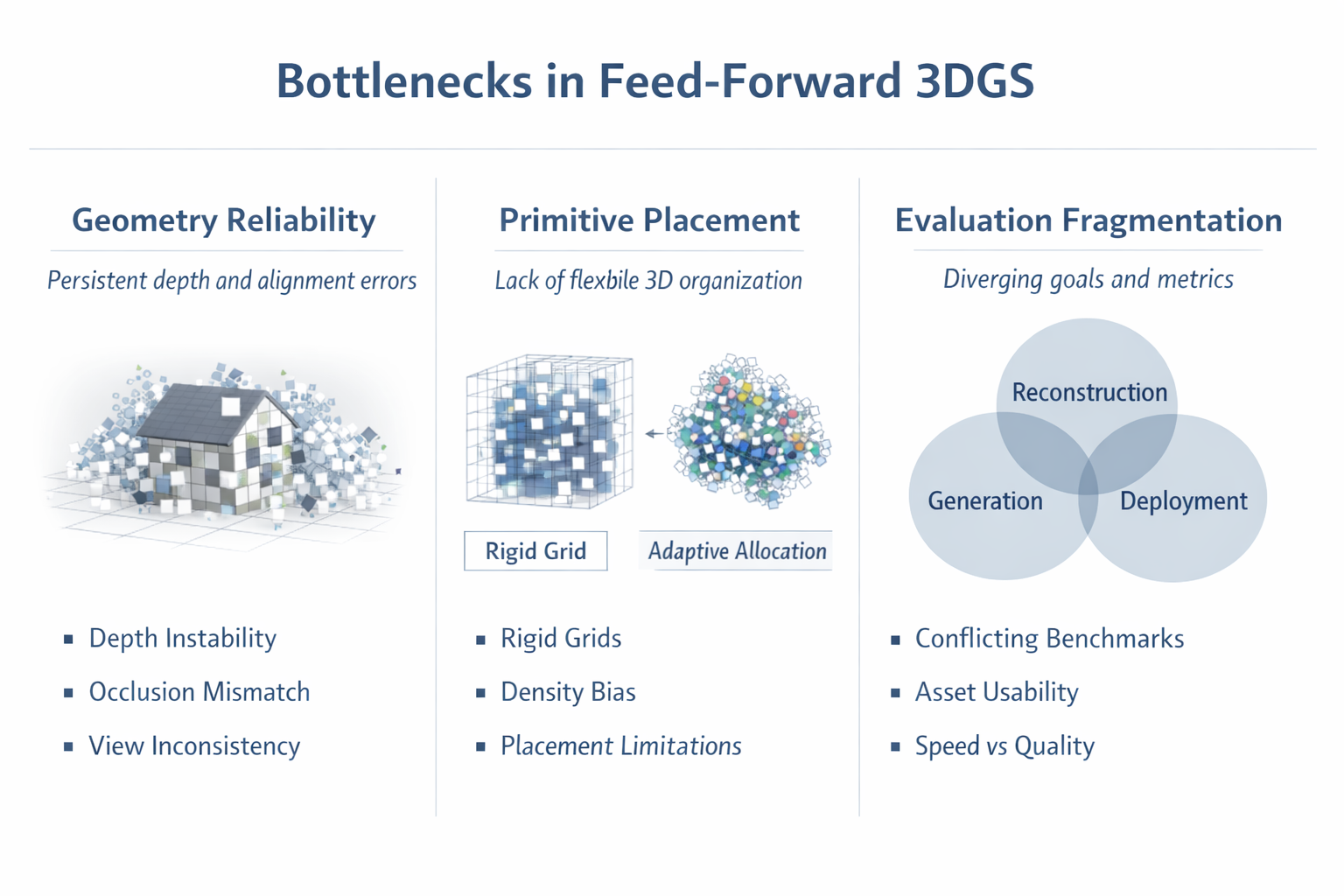 Bottlenecks in Feed-Forward 3DGS

Geometry Reliability

Persistent depth and alignment errors

▪ Depth Instability
▪ Occlusion Mismatch
▪ View Inconsistency

Primitive Placement

Lack of flexbile 3D organization

Rigid Grid

Adaptive Allocation

▪ Rigid Grids
▪ Density Bias
▪ Placement Limitations

Evaluation Fragmentation

Diverging goals and metrics

Reconstruction

Generation

Deployment

▪ Conflicting Benchmarks
▪ Asset Usability
▪ Speed vs Quality